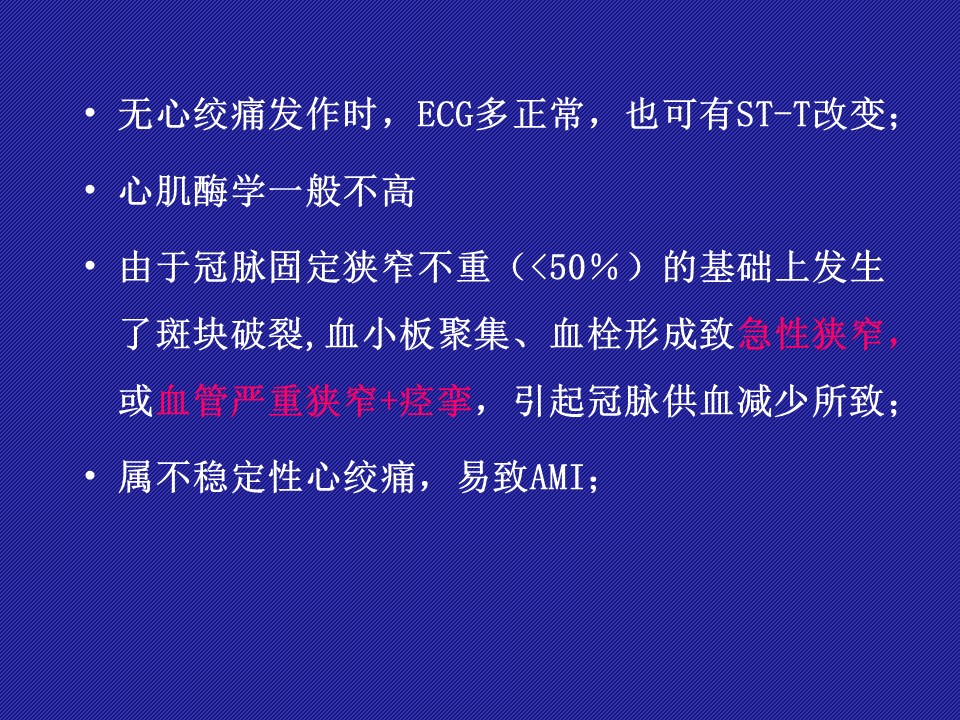 • 无心绞痛发作时，ECG多正常，也可有ST-T改变；

• 心肌酶学一般不高

• 由于冠脉固定狭窄不重（<50%）的基础上发生了斑块破裂,血小板聚集、血栓形成致急性狭窄，或血管严重狭窄+痉挛，引起冠脉供血减少所致；

• 属不稳定性心绞痛，易致AMI；